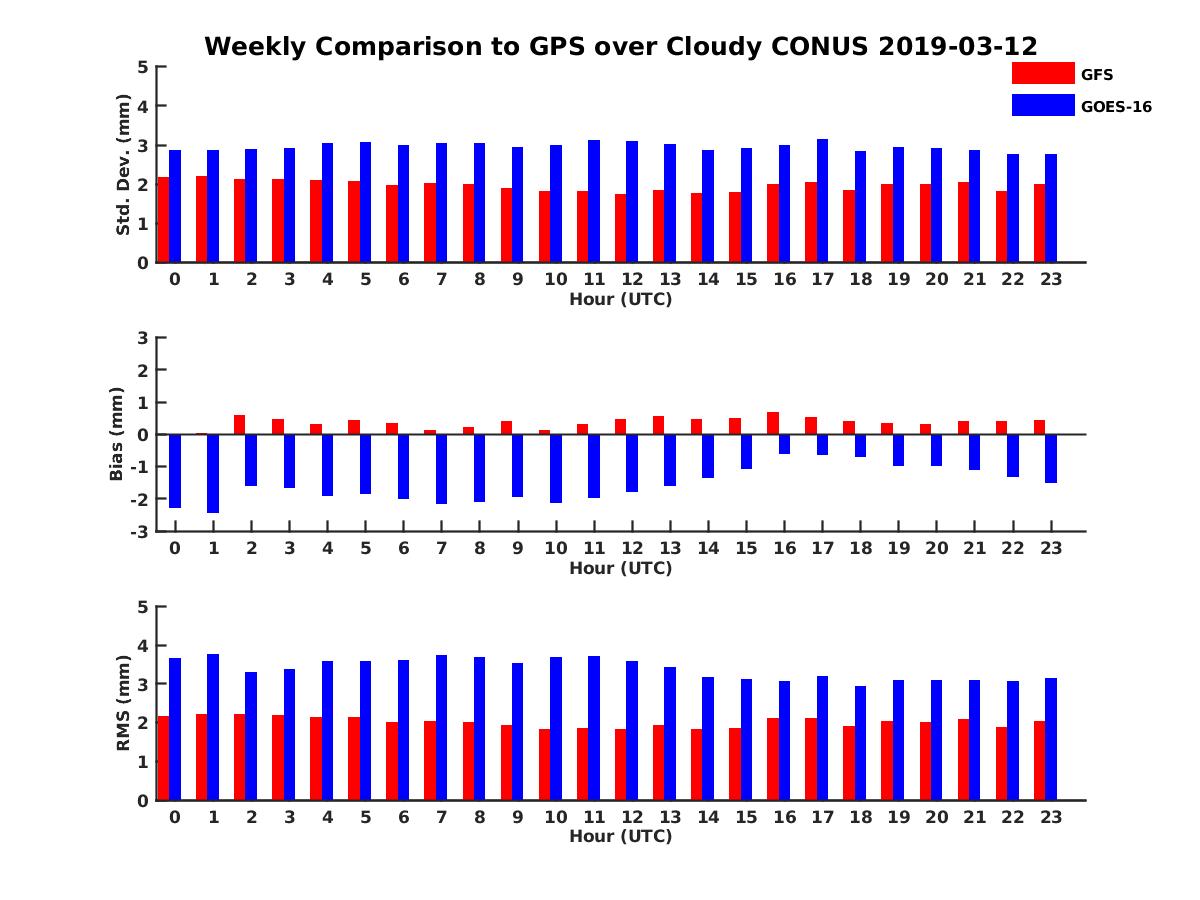 Weekly Comparison to GPS over Cloudy CONUS 2019-03-12

GFS
GOES-16

Std. Dev. (mm)
5
4
3
2
1
0
0 1 2 3 4 5 6 7 8 9 10 11 12 13 14 15 16 17 18 19 20 21 22 23
Hour (UTC)

Bias (mm)
3
2
1
0
-1
-2
-3
0 1 2 3 4 5 6 7 8 9 10 11 12 13 14 15 16 17 18 19 20 21 22 23
Hour (UTC)

RMS (mm)
5
4
3
2
1
0
0 1 2 3 4 5 6 7 8 9 10 11 12 13 14 15 16 17 18 19 20 21 22 23
Hour (UTC)